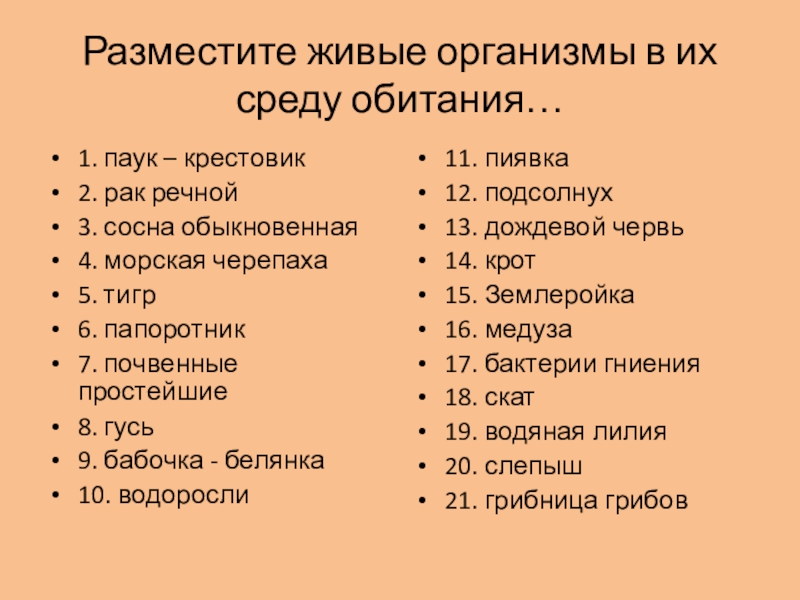 Разместите живые организмы в их среду обитания…

• 1. паук – крестовик
• 2. рак речной
• 3. сосна обыкновенная
• 4. морская черепаха
• 5. тигр
• 6. папоротник
• 7. почвенные простейшие
• 8. гусь
• 9. бабочка - белянка
• 10. водоросли

• 11. пиявка
• 12. подсолнух
• 13. дождевой червь
• 14. крот
• 15. Землеройка
• 16. медуза
• 17. бактерии гниения
• 18. скат
• 19. водяная лилия
• 20. слепыш
• 21. грибница грибов